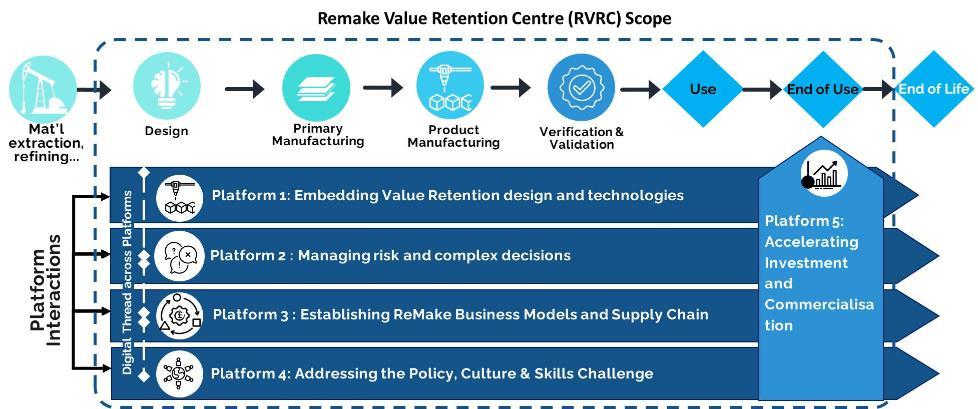 Remake Value Retention Centre (RVRC) Scope

Mat'l extraction, refining...

Design

Primary Manufacturing

Product Manufacturing

Verification & Validation

Use

End of Use

End of Life

Platform Interactions

Digital Thread across Platforms

Platform 1: Embedding Value Retention design and technologies

Platform 2 : Managing risk and complex decisions

Platform 3 : Establishing ReMake Business Models and Supply Chain

Platform 4: Addressing the Policy, Culture & Skills Challenge

Platform 5: Accelerating Investment and Commercialisation